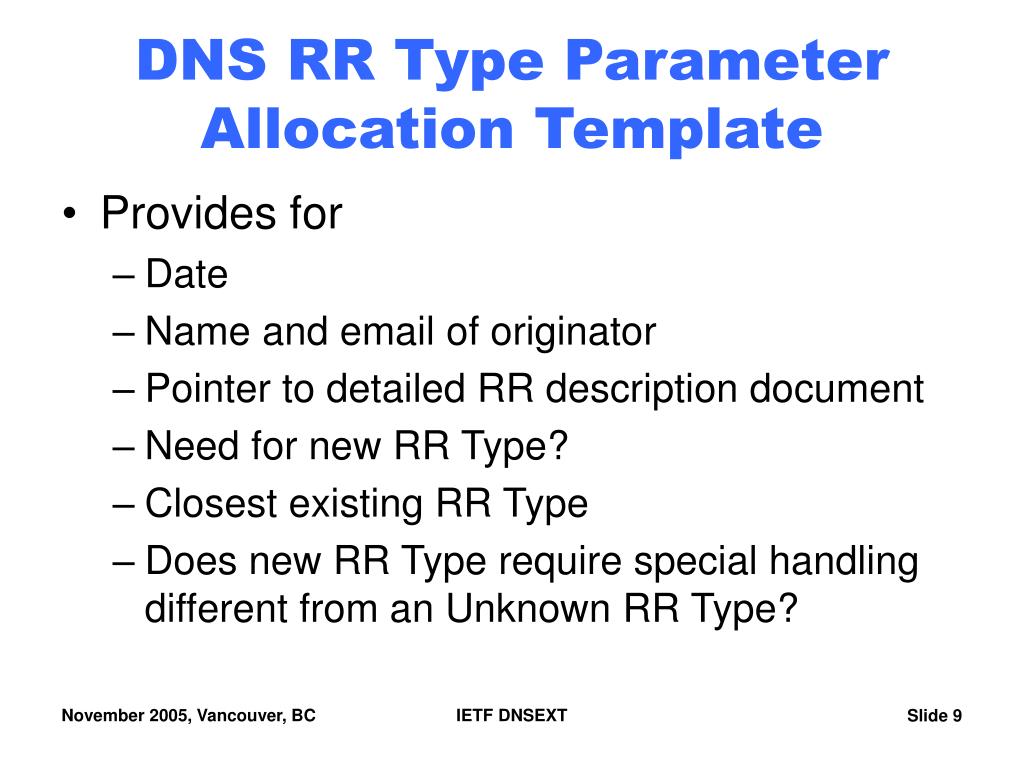 DNS RR Type Parameter Allocation Template

• Provides for
– Date
– Name and email of originator
– Pointer to detailed RR description document
– Need for new RR Type?
– Closest existing RR Type
– Does new RR Type require special handling different from an Unknown RR Type?

November 2005, Vancouver, BC
IETF DNSEXT
Slide 9